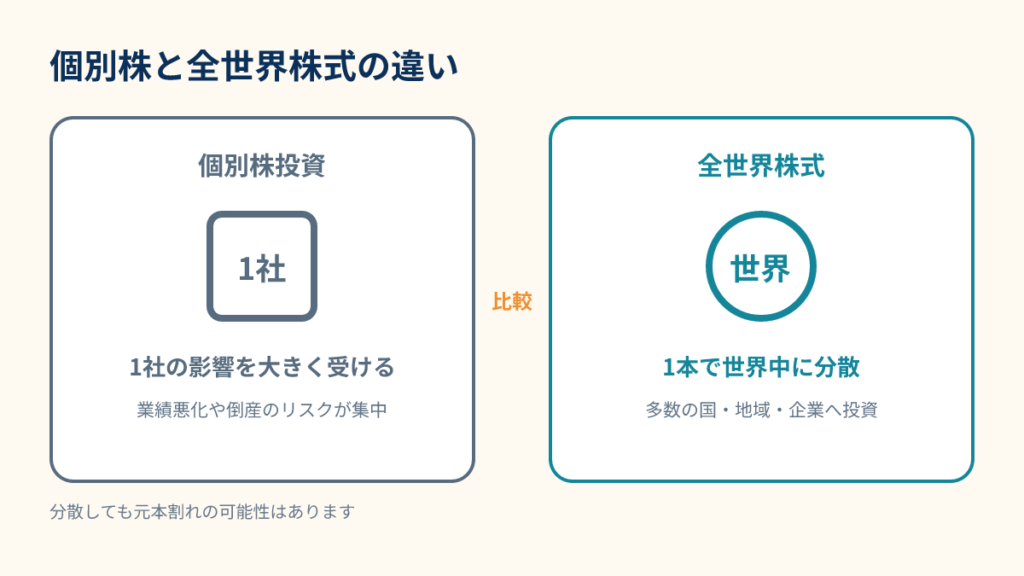 個別株と全世界株式の違い

個別株投資

1社

1社の影響を大きく受ける

業績悪化や倒産のリスクが集中

比較

全世界株式

世界

1本で世界中に分散

多数の国・地域・企業へ投資

分散しても元本割れの可能性はあります